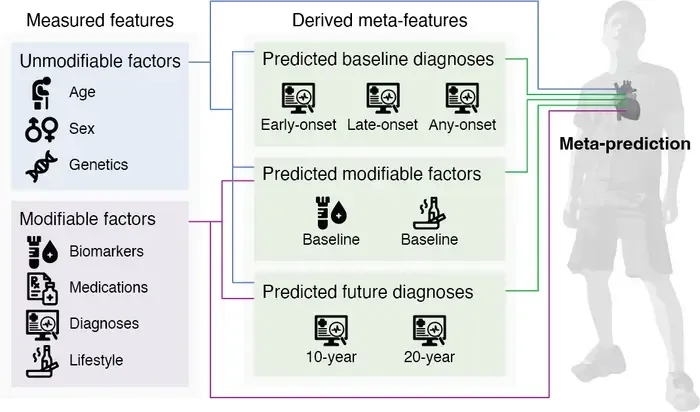 Measured features

Unmodifiable factors

Age

Sex

Genetics

Modifiable factors

Biomarkers

Medications

Diagnoses

Lifestyle

Derived meta-features

Predicted baseline diagnoses

Early-onset

Late-onset

Any-onset

Predicted modifiable factors

Baseline

Baseline

Predicted future diagnoses

10-year

20-year

Meta-prediction